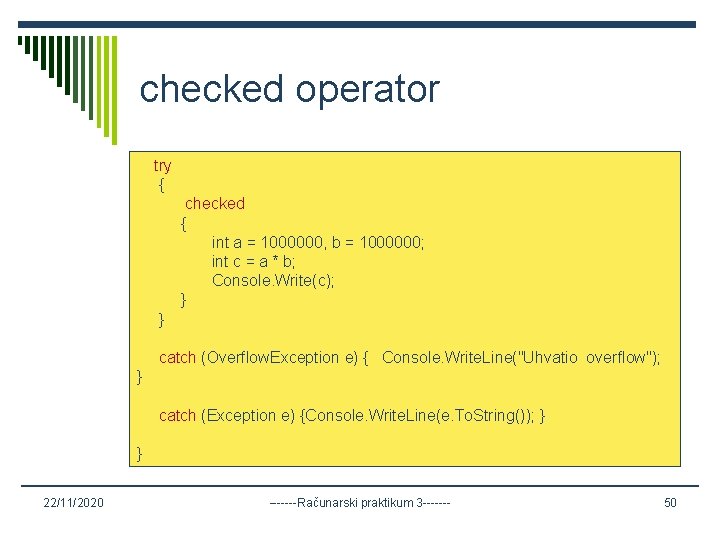 checked operator

try
{
checked
{
int a = 1000000, b = 1000000;
int c = a * b;
Console.Write(c);
}
}

catch (OverflowException e) { Console.WriteLine("Uhvatio overflow");
}

catch (Exception e) {Console.WriteLine(e.ToString()); }

}

22/11/2020

------Računarski praktikum 3-------

50